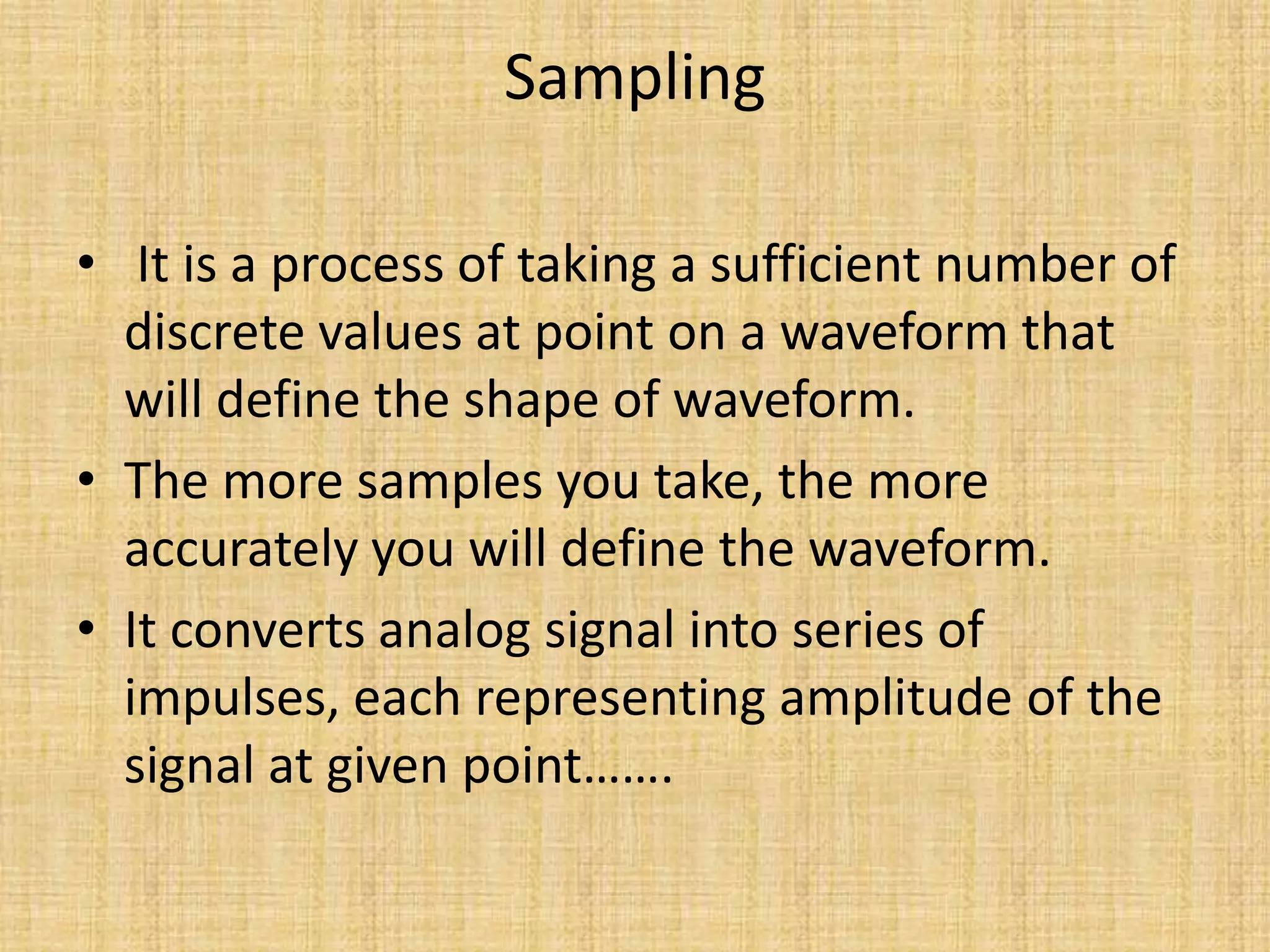 Sampling

• It is a process of taking a sufficient number of discrete values at point on a waveform that will define the shape of waveform.
• The more samples you take, the more accurately you will define the waveform.
• It converts analog signal into series of impulses, each representing amplitude of the signal at given point…….